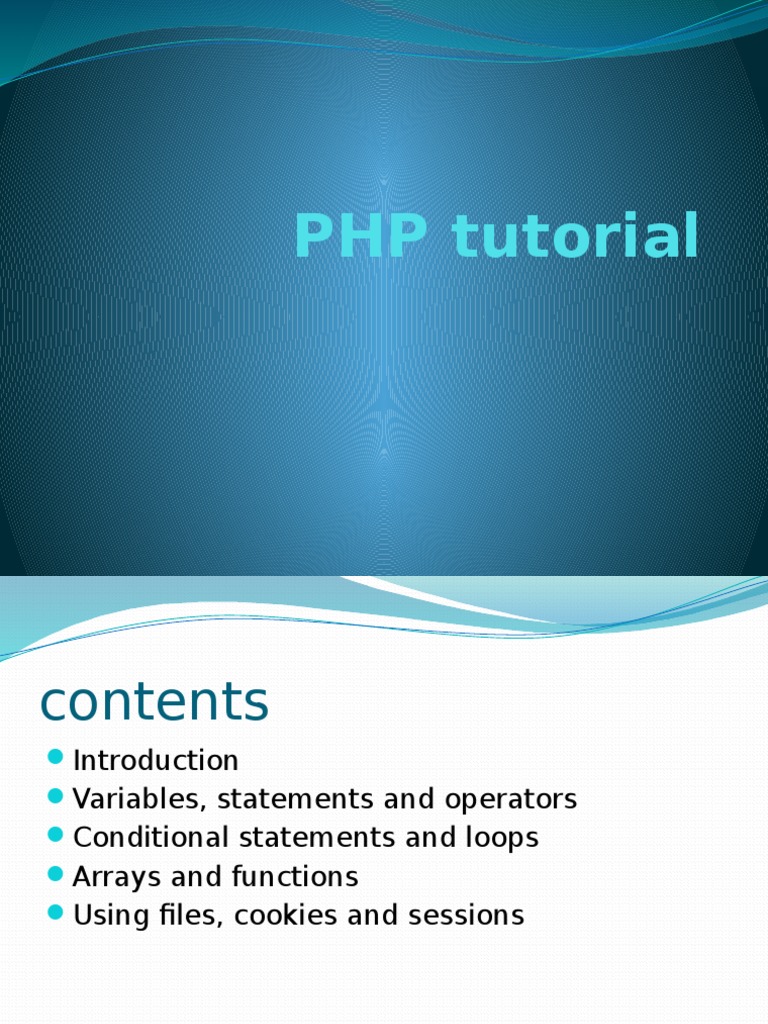 PHP tutorial

contents

- Introduction
- Variables, statements and operators
- Conditional statements and loops
- Arrays and functions
- Using files, cookies and sessions